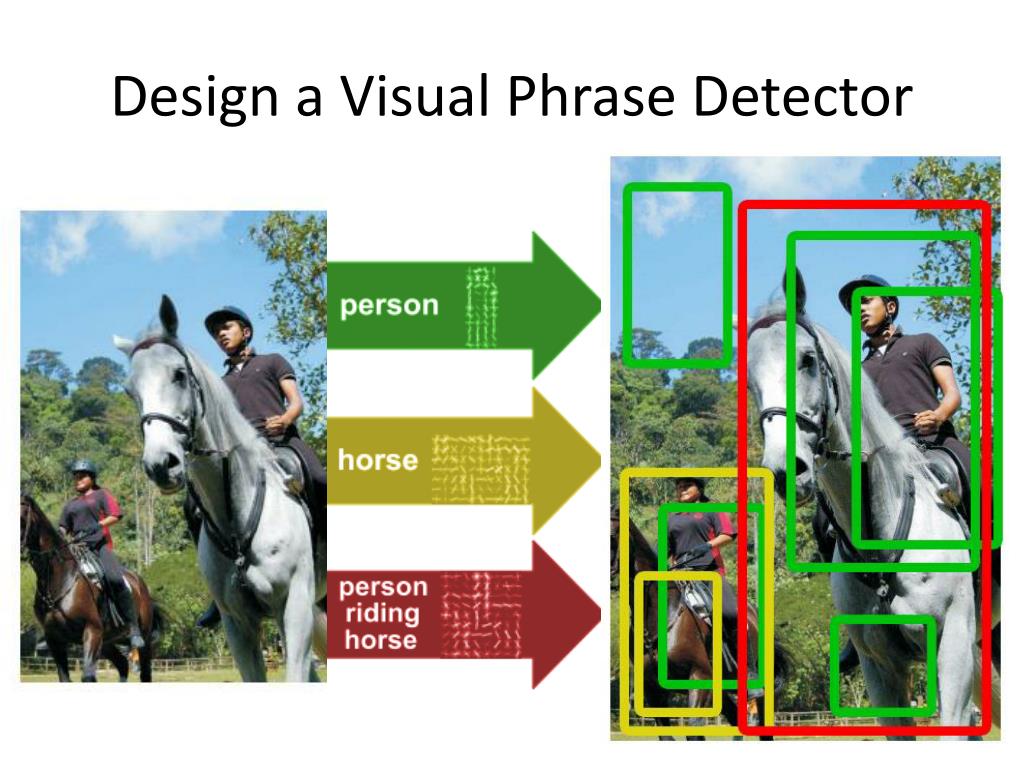 Design a Visual Phrase Detector

person

horse

person riding horse